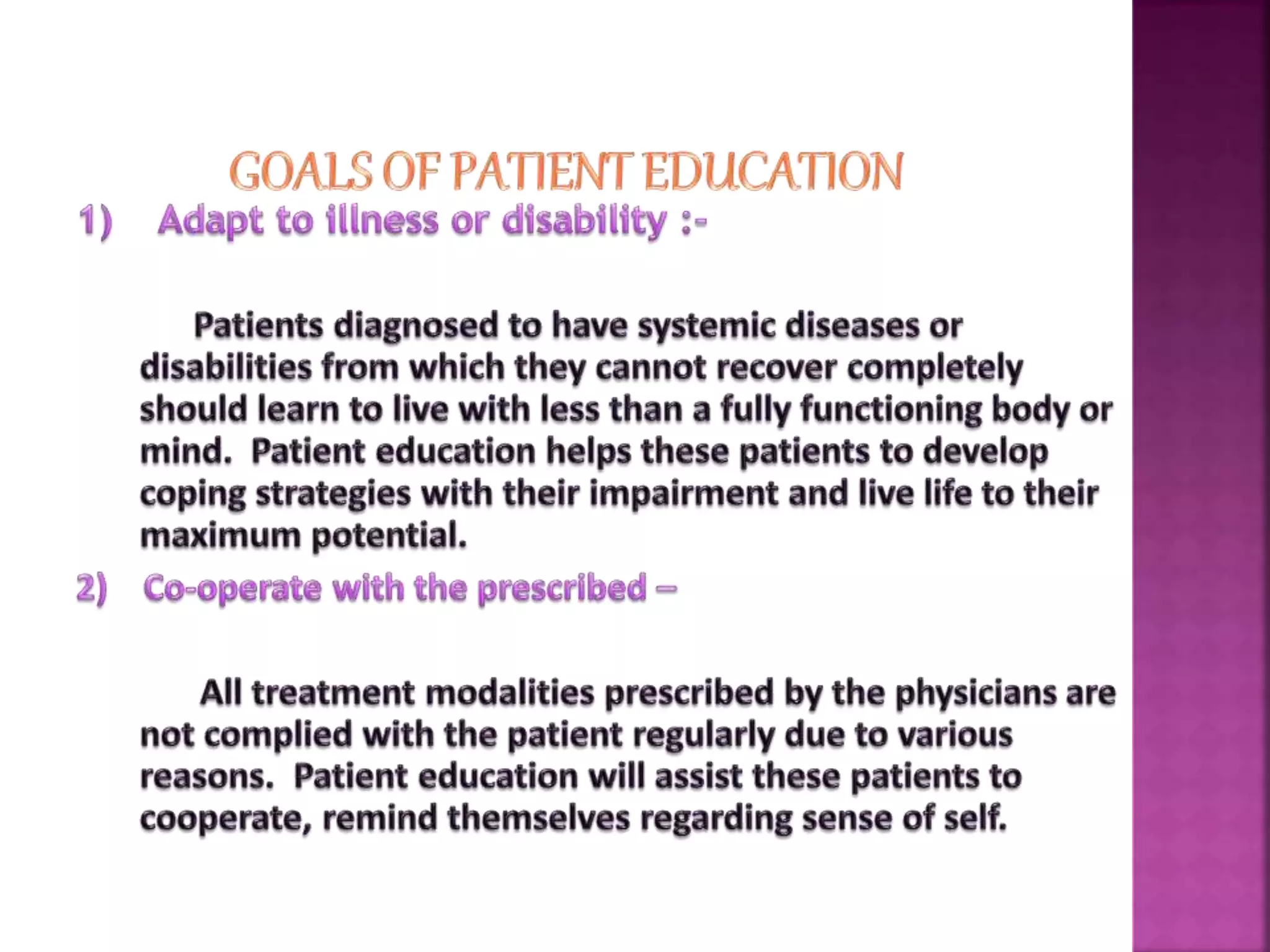 GOALS OF PATIENT EDUCATION

1) Adapt to illness or disability :-

Patients diagnosed to have systemic diseases or disabilities from which they cannot recover completely should learn to live with less than a fully functioning body or mind. Patient education helps these patients to develop coping strategies with their impairment and live life to their maximum potential.

2) Co-operate with the prescribed –

All treatment modalities prescribed by the physicians are not complied with the patient regularly due to various reasons. Patient education will assist these patients to cooperate, remind themselves regarding sense of self.